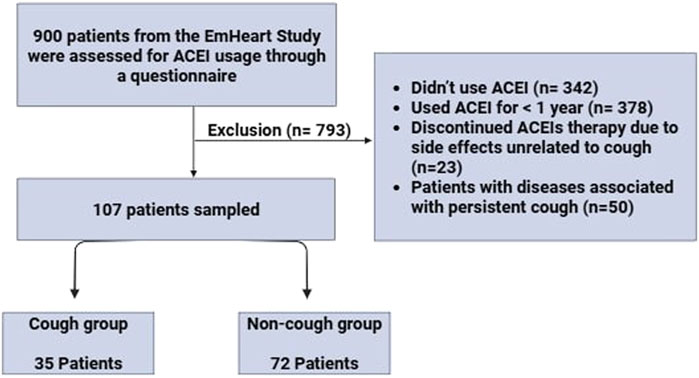 900 patients from the EmHeart Study were assessed for ACEI usage through a questionnaire

Exclusion (n= 793)

- Didn't use ACEI (n= 342)
- Used ACEI for < 1 year (n= 378)
- Discontinued ACEIs therapy due to side effects unrelated to cough (n=23)
- Patients with diseases associated with persistent cough (n=50)

107 patients sampled

Cough group

35 Patients

Non-cough group

72 Patients